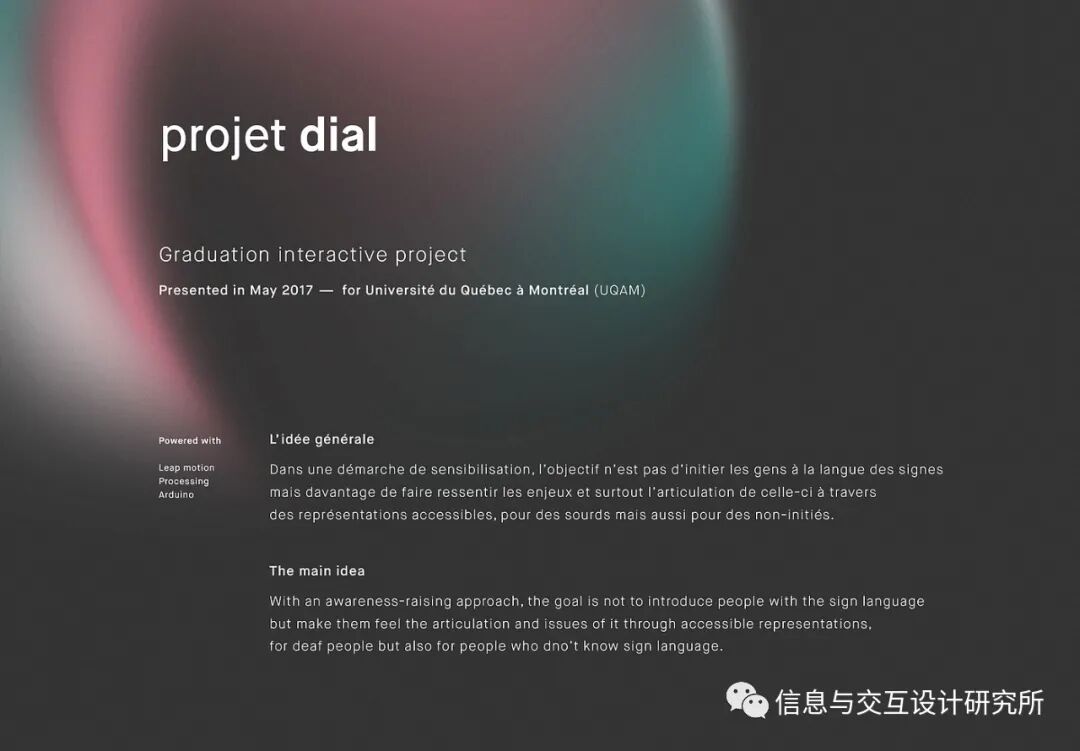 projet dial

Graduation interactive project

Presented in May 2017 — for Université du Québec à Montréal (UQAM)

Powered with

Leap motion
Processing
Arduino

L'idée générale

Dans une démarche de sensibilisation, l'objectif n'est pas d'initier les gens à la langue des signes mais davantage de faire ressentir les enjeux et surtout l'articulation de celle-ci à travers des représentations accessibles, pour des sourds mais aussi pour des non-initiés.

The main idea

With an awareness-raising approach, the goal is not to introduce people with the sign language but make them feel the articulation and issues of it through accessible representations, for deaf people but also for people who dno't know sign language.

信息与交互设计研究所